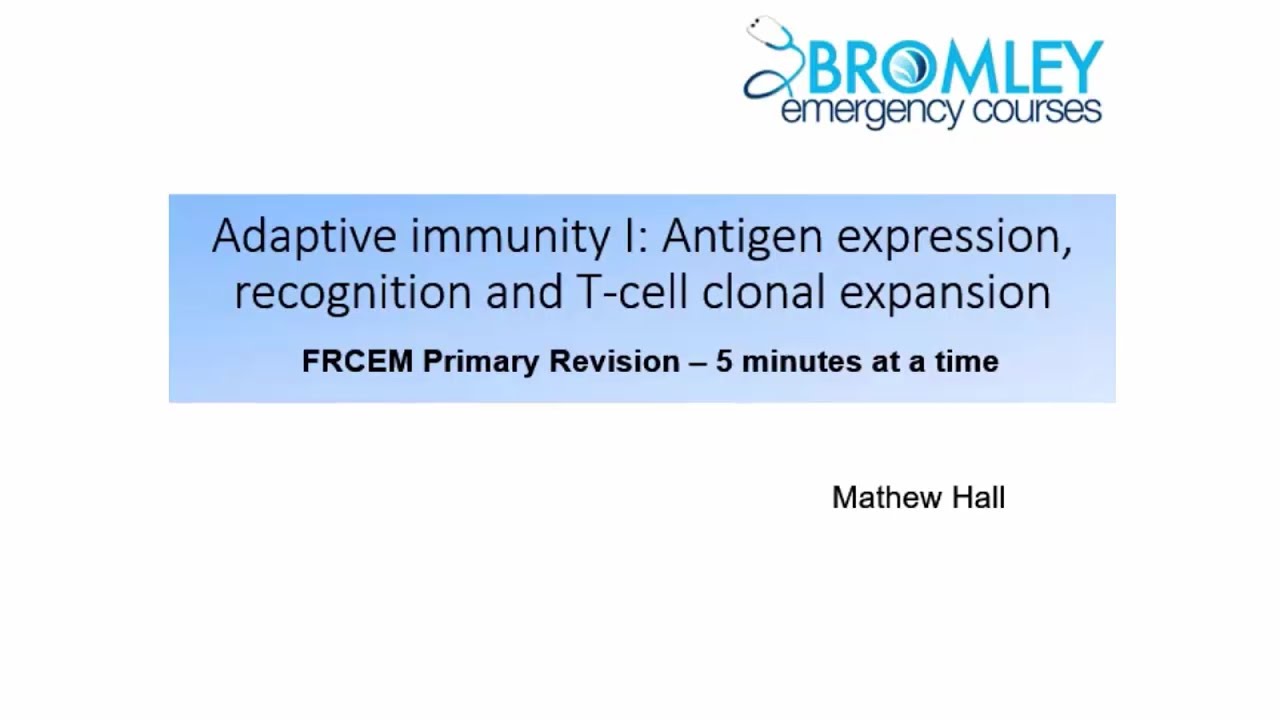 BROMLEY
emergency courses

Adaptive immunity I: Antigen expression, recognition and T-cell clonal expansion

FRCEM Primary Revision – 5 minutes at a time

Mathew Hall